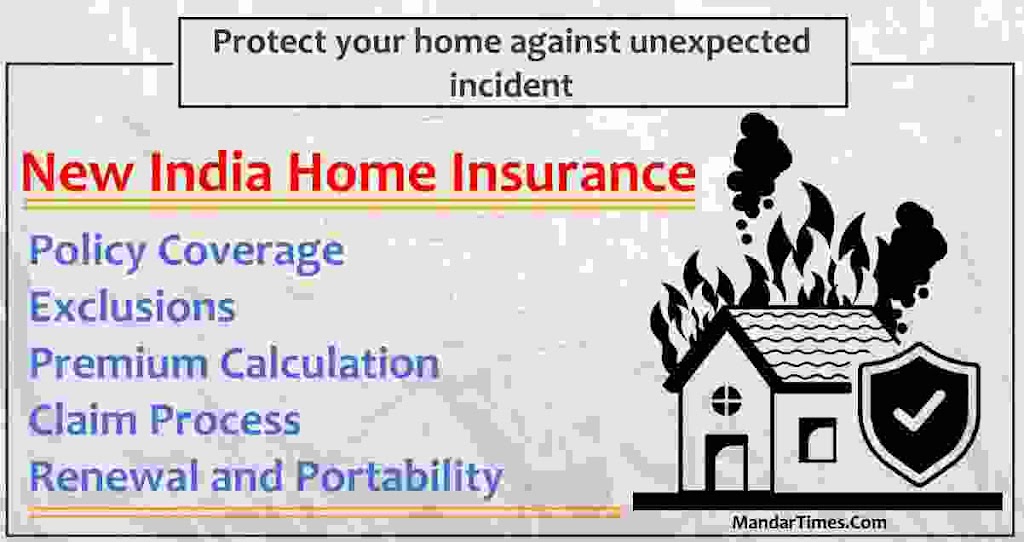 Protect your home against unexpected incident

New India Home Insurance

Policy Coverage
Exclusions
Premium Calculation
Claim Process
Renewal and Portability

MandarTimes.Com